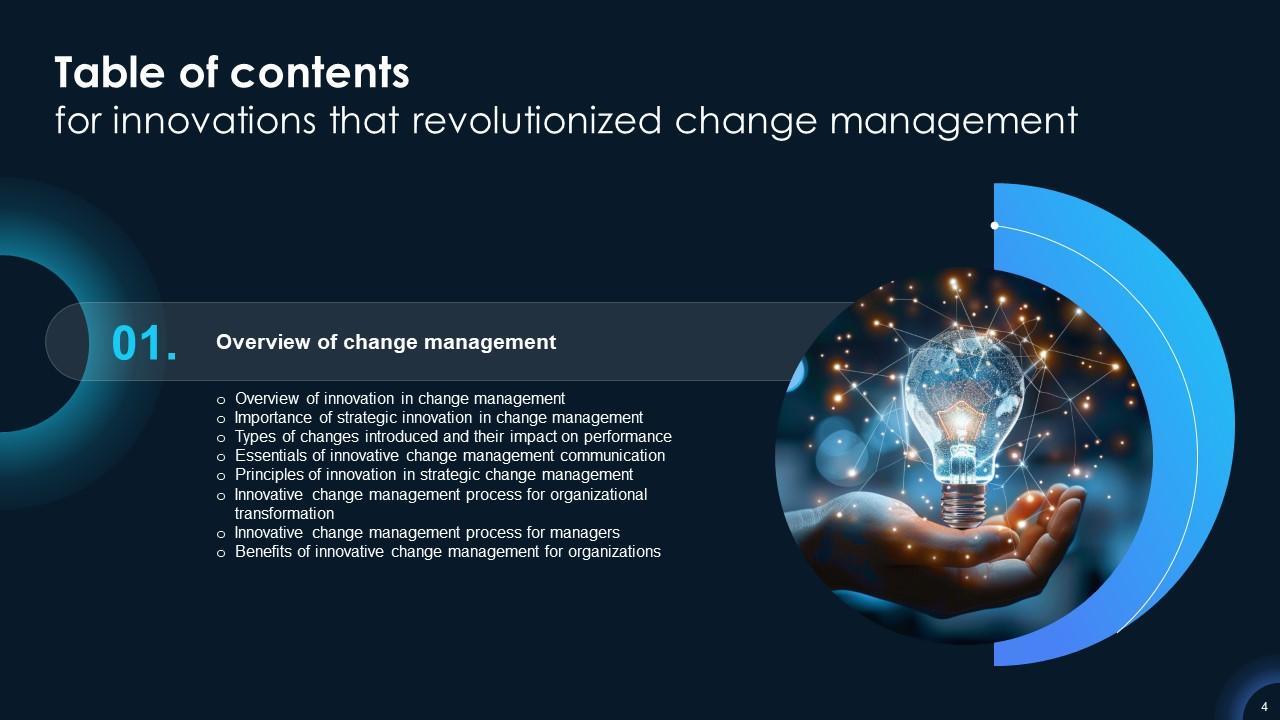 Table of contents
for innovations that revolutionized change management

01.

Overview of change management

o Overview of innovation in change management
o Importance of strategic innovation in change management
o Types of changes introduced and their impact on performance
o Essentials of innovative change management communication
o Principles of innovation in strategic change management
o Innovative change management process for organizational transformation
o Innovative change management process for managers
o Benefits of innovative change management for organizations

4